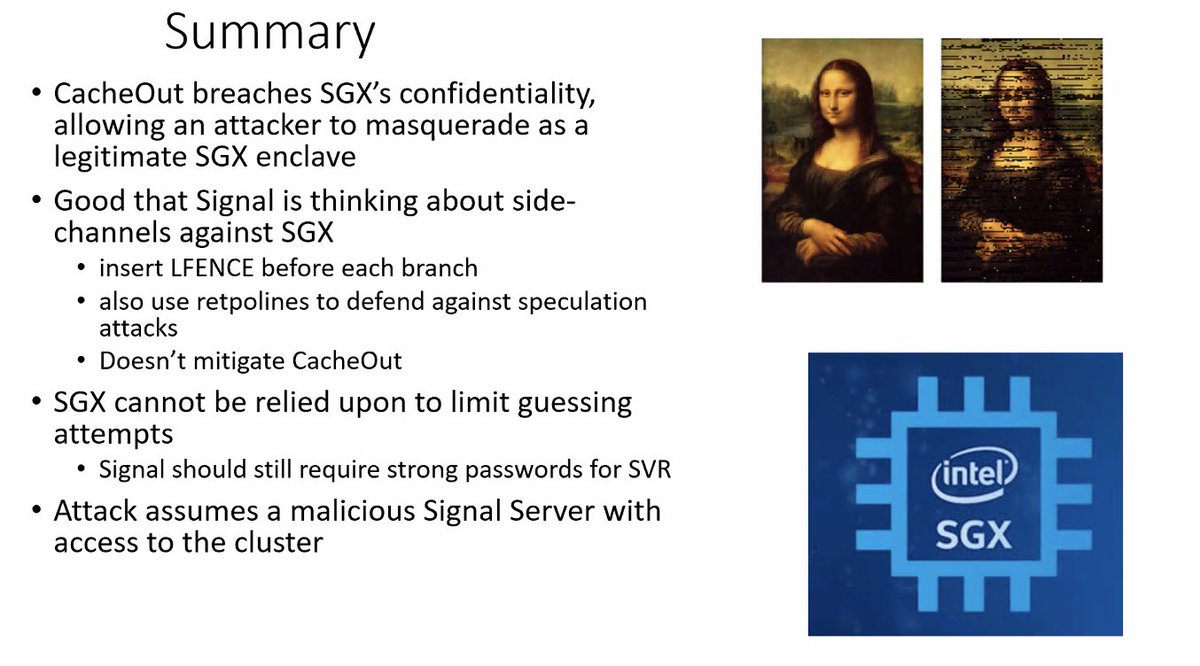 Summary

• CacheOut breaches SGX's confidentiality, allowing an attacker to masquerade as a legitimate SGX enclave
• Good that Signal is thinking about side-channels against SGX
  • insert LFENCE before each branch
  • also use retpolines to defend against speculation attacks
  • Doesn't mitigate CacheOut
• SGX cannot be relied upon to limit guessing attempts
  • Signal should still require strong passwords for SVR
• Attack assumes a malicious Signal Server with access to the cluster

intel
SGX